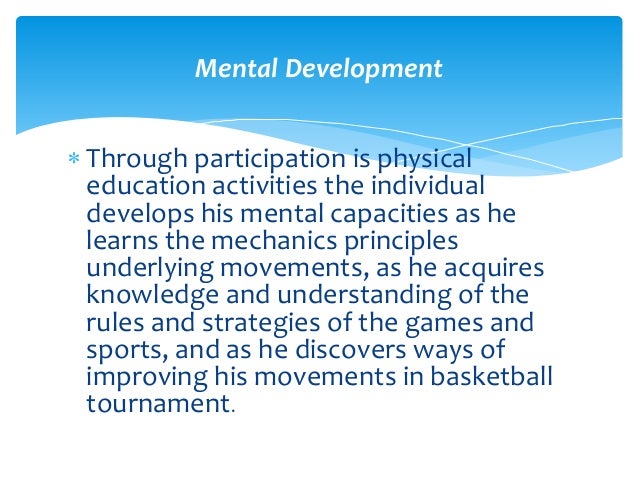 Mental Development

* Through participation is physical education activities the individual develops his mental capacities as he learns the mechanics principles underlying movements, as he acquires knowledge and understanding of the rules and strategies of the games and sports, and as he discovers ways of improving his movements in basketball tournament.